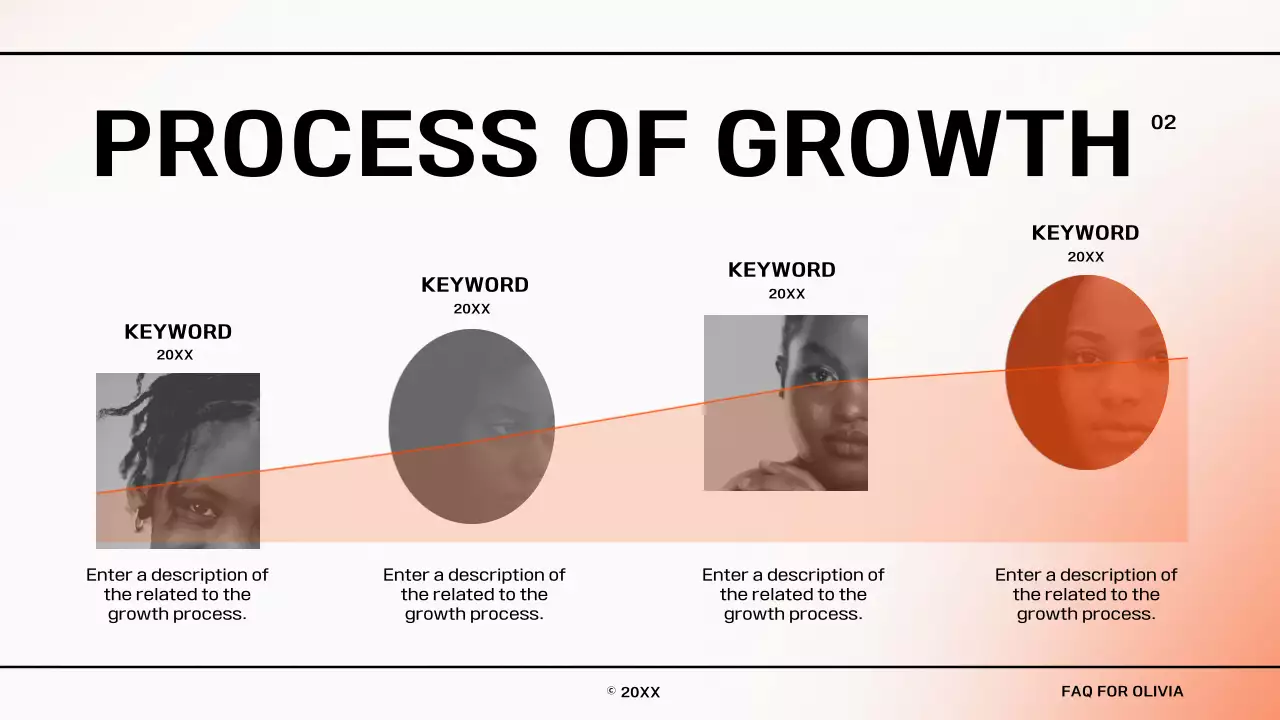 PROCESS OF GROWTH 02

KEYWORD
20XX

Enter a description of the related to the growth process.

KEYWORD
20XX

Enter a description of the related to the growth process.

KEYWORD
20XX

Enter a description of the related to the growth process.

KEYWORD
20XX

Enter a description of the related to the growth process.

© 20XX

FAQ FOR OLIVIA